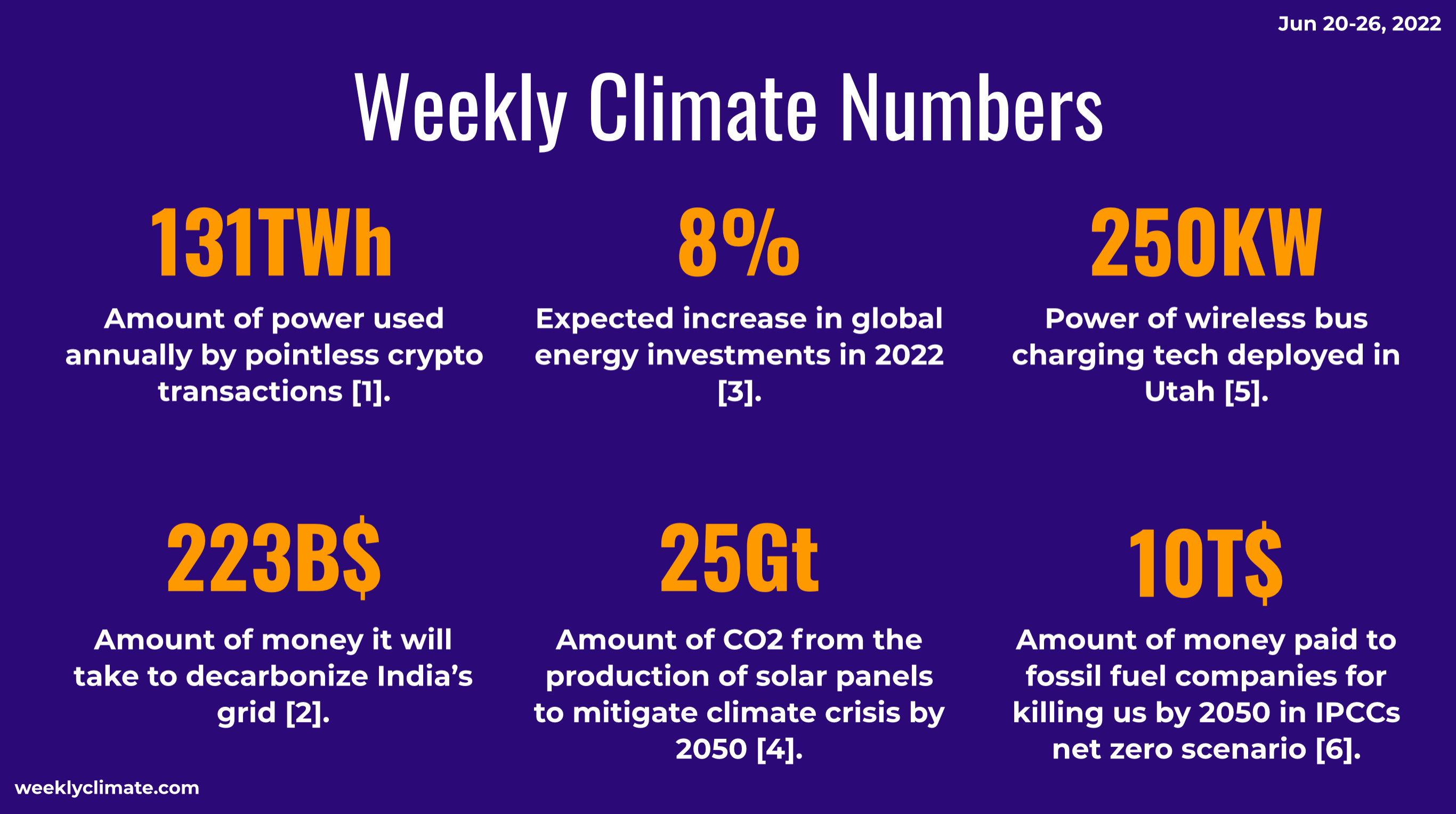 Jun 20-26, 2022

Weekly Climate Numbers

131TWh

Amount of power used annually by pointless crypto transactions [1].

8%

Expected increase in global energy investments in 2022 [3].

250KW

Power of wireless bus charging tech deployed in Utah [5].

223B$

Amount of money it will take to decarbonize India's grid [2].

25Gt

Amount of CO2 from the production of solar panels to mitigate climate crisis by 2050 [4].

10T$

Amount of money paid to fossil fuel companies for killing us by 2050 in IPCCs net zero scenario [6].

weeklyclimate.com